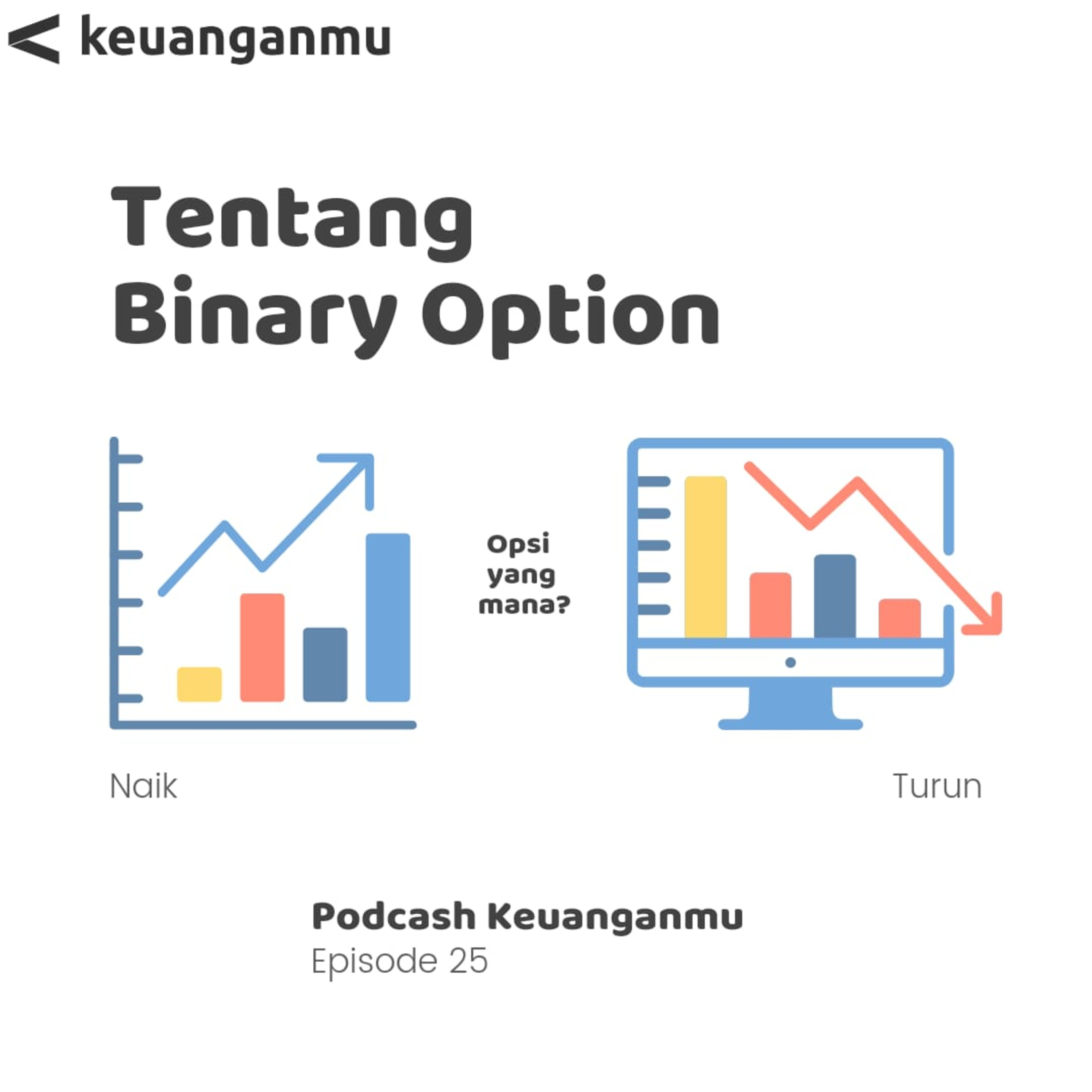 keuanganmu

Tentang
Binary Option

Opsi
yang
mana?

Naik

Turun

Podcash Keuanganmu
Episode 25